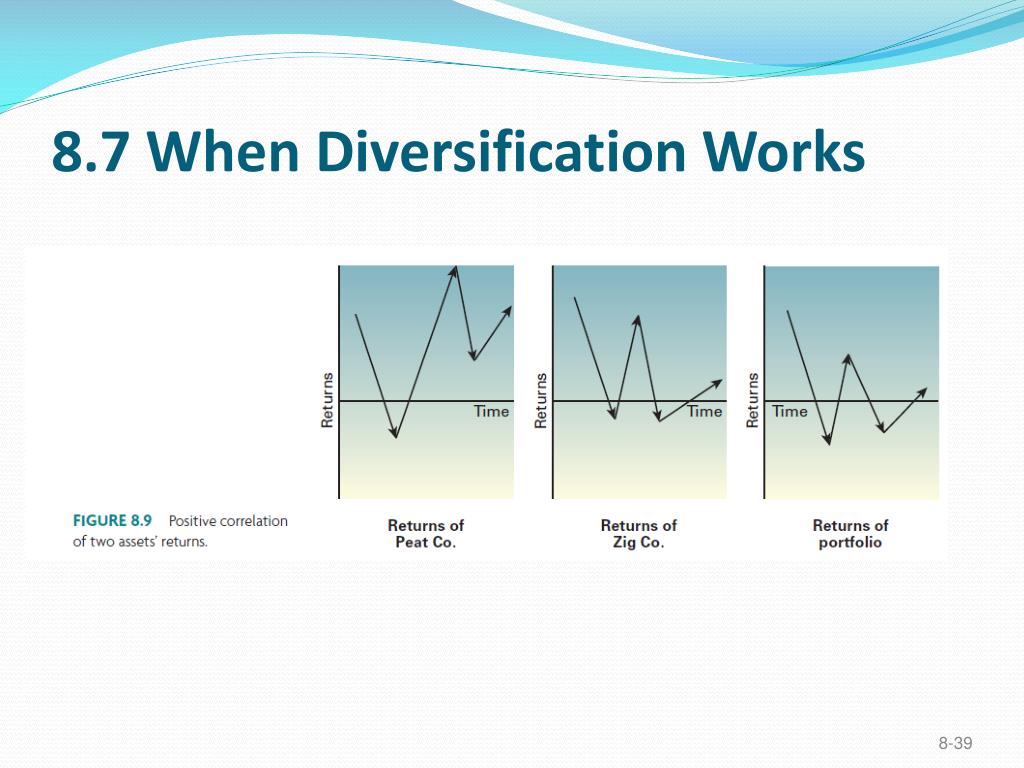 8.7 When Diversification Works

Returns

Time

Returns

Time

Returns

Time

FIGURE 8.9 Positive correlation of two assets' returns.

Returns of Peat Co.

Returns of Zig Co.

Returns of portfolio

8-39